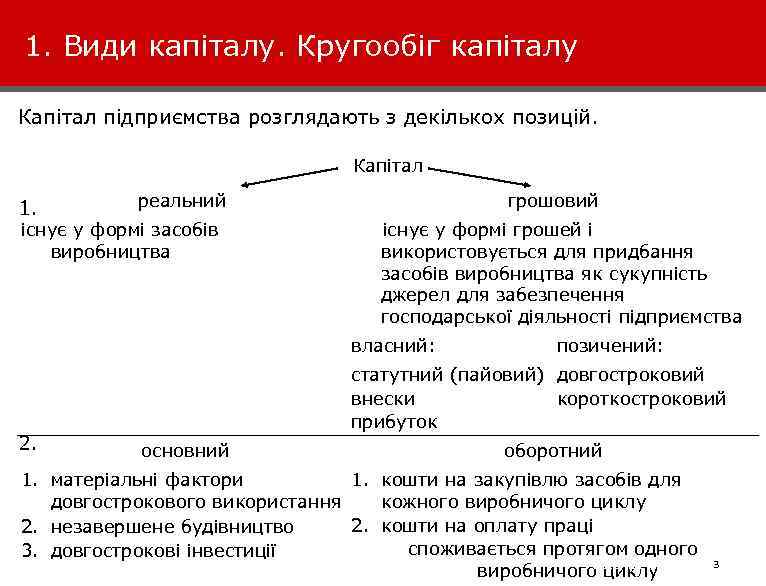 1. Види капіталу. Кругообіг капіталу

Капітал підприємства розглядають з декількох позицій.

Капітал

1.

реальний

існує у формі засобів виробництва

грошовий

існує у формі грошей і використовується для придбання засобів виробництва як сукупність джерел для забезпечення господарської діяльності підприємства

власний:

статутний (пайовий)
внески
прибуток

позичений:

довгостроковий
короткостроковий

2.

основний

1. матеріальні фактори довгострокового використання
2. незавершене будівництво
3. довгострокові інвестиції

оборотний

1. кошти на закупівлю засобів для кожного виробничого циклу
2. кошти на оплату праці

споживається протягом одного виробничого циклу

3